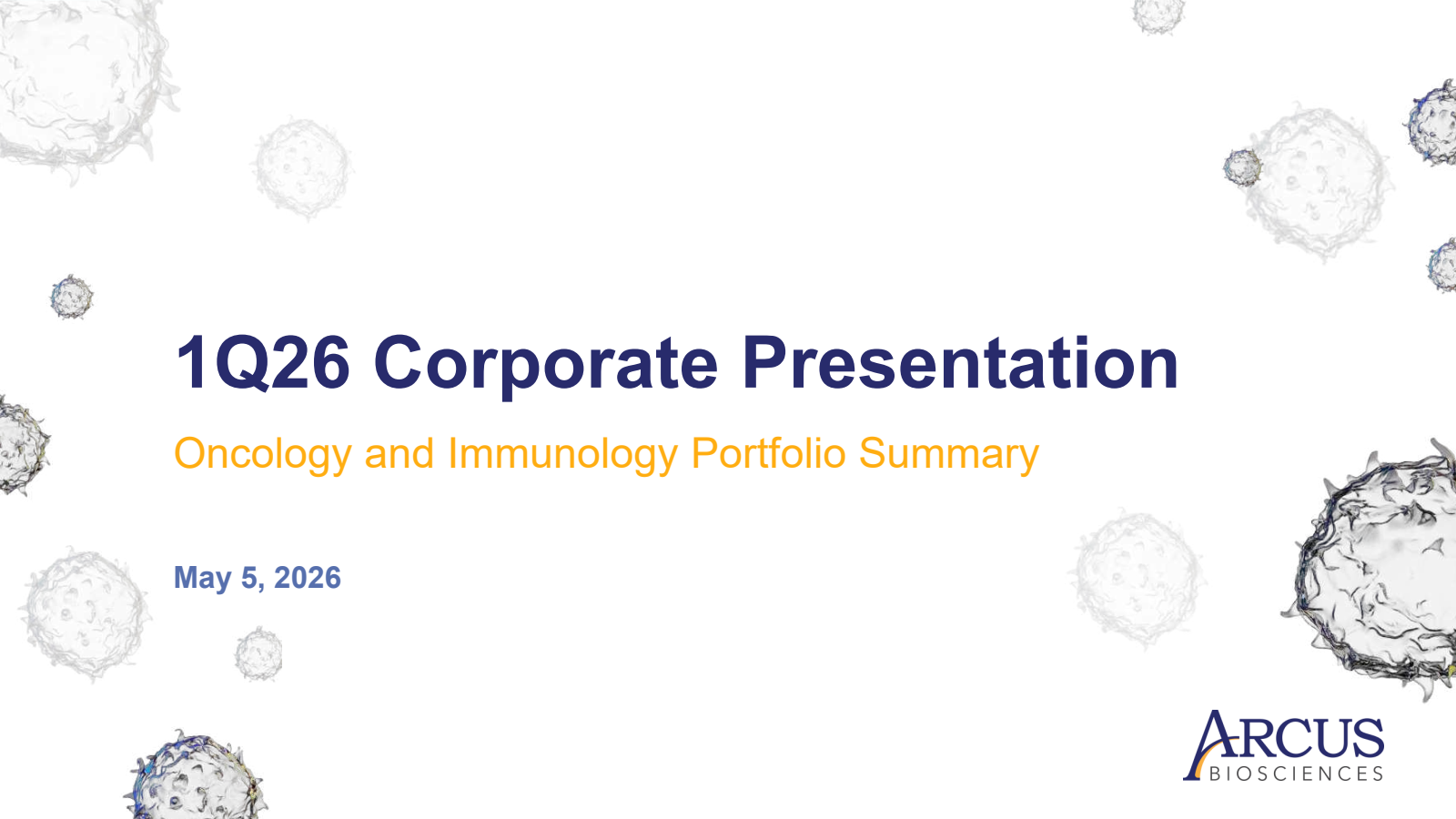 1Q26 Corporate Presentation

Oncology and Immunology Portfolio Summary

May 5, 2026

ARCUS
BIOSCIENCES